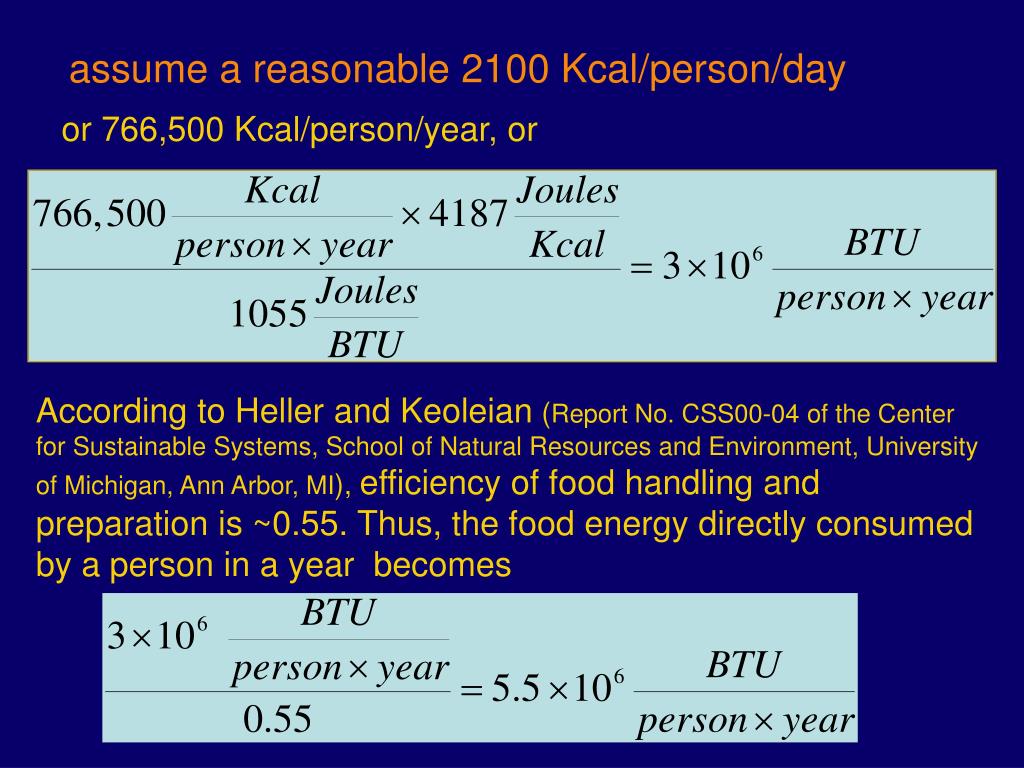 assume a reasonable 2100 Kcal/person/day

or 766,500 Kcal/person/year, or

$\frac{766,500 \frac{Kcal}{person \times year} \times 4187 \frac{Joules}{Kcal}}{1055 \frac{Joules}{BTU}} = 3 \times 10^6 \frac{BTU}{person \times year}$

According to Heller and Keoleian (Report No. CSS00-04 of the Center for Sustainable Systems, School of Natural Resources and Environment, University of Michigan, Ann Arbor, MI), efficiency of food handling and preparation is ~0.55. Thus, the food energy directly consumed by a person in a year becomes

$\frac{3 \times 10^6 \frac{BTU}{person \times year}}{0.55} = 5.5 \times 10^6 \frac{BTU}{person \times year}$